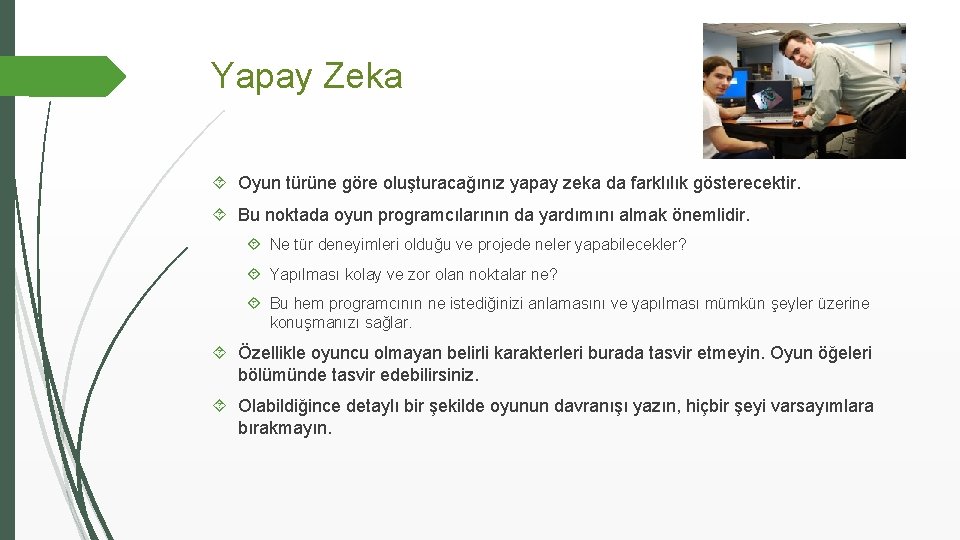 Yapay Zeka

Oyun türüne göre oluşturacağınız yapay zeka da farklılık gösterecektir.

Bu noktada oyun programcılarının da yardımını almak önemlidir.

Ne tür deneyimleri olduğu ve projede neler yapabilecekler?

Yapılması kolay ve zor olan noktalar ne?

Bu hem programcının ne istediğinizi anlamasını ve yapılması mümkün şeyler üzerine konuşmanızı sağlar.

Özellikle oyuncu olmayan belirli karakterleri burada tasvir etmeyin. Oyun öğeleri bölümünde tasvir edebilirsiniz.

Olabildiğince detaylı bir şekilde oyunun davranışı yazın, hiçbir şeyi varsayımlara bırakmayın.